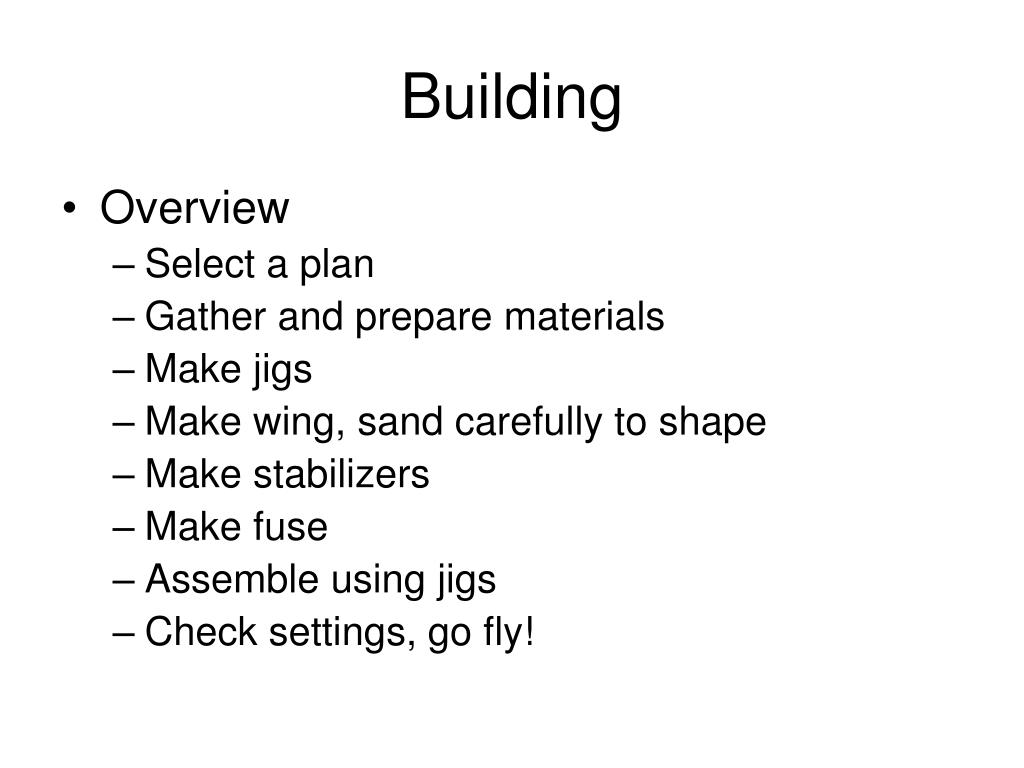 Building

• Overview
– Select a plan
– Gather and prepare materials
– Make jigs
– Make wing, sand carefully to shape
– Make stabilizers
– Make fuse
– Assemble using jigs
– Check settings, go fly!